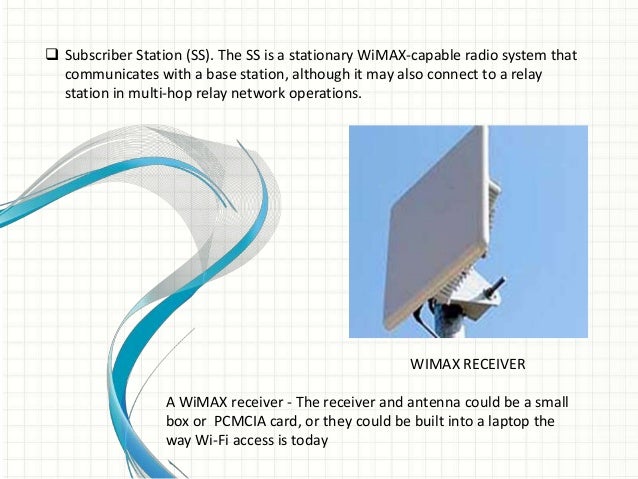 ❑ Subscriber Station (SS). The SS is a stationary WiMAX-capable radio system that communicates with a base station, although it may also connect to a relay station in multi-hop relay network operations.

WIMAX RECEIVER

A WiMAX receiver - The receiver and antenna could be a small box or PCMCIA card, or they could be built into a laptop the way Wi-Fi access is today